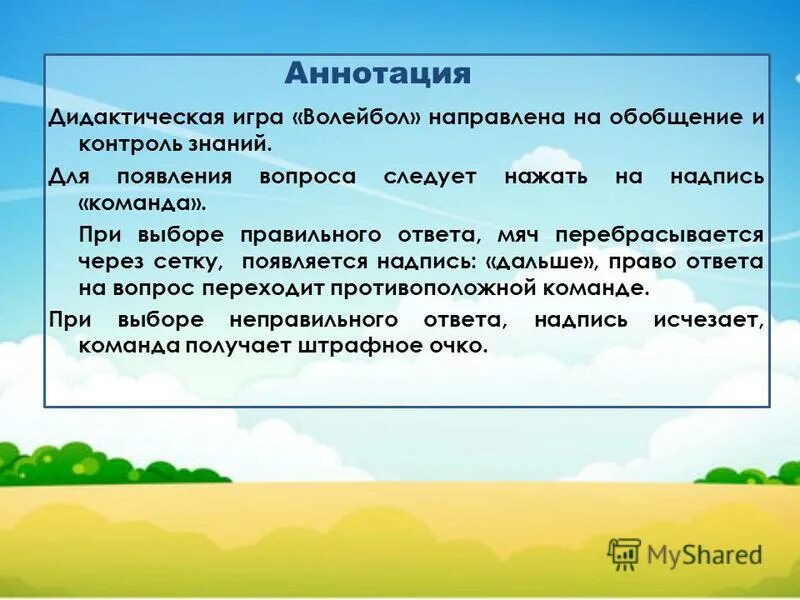 Аннотация

Дидактическая игра «Волейбол» направлена на обобщение и контроль знаний.

Для появления вопроса следует нажать на надпись «команда».

При выборе правильного ответа, мяч перебрасывается через сетку, появляется надпись: «дальше», право ответа на вопрос переходит противоположной команде.

При выборе неправильного ответа, надпись исчезает, команда получает штрафное очко.

MyShared